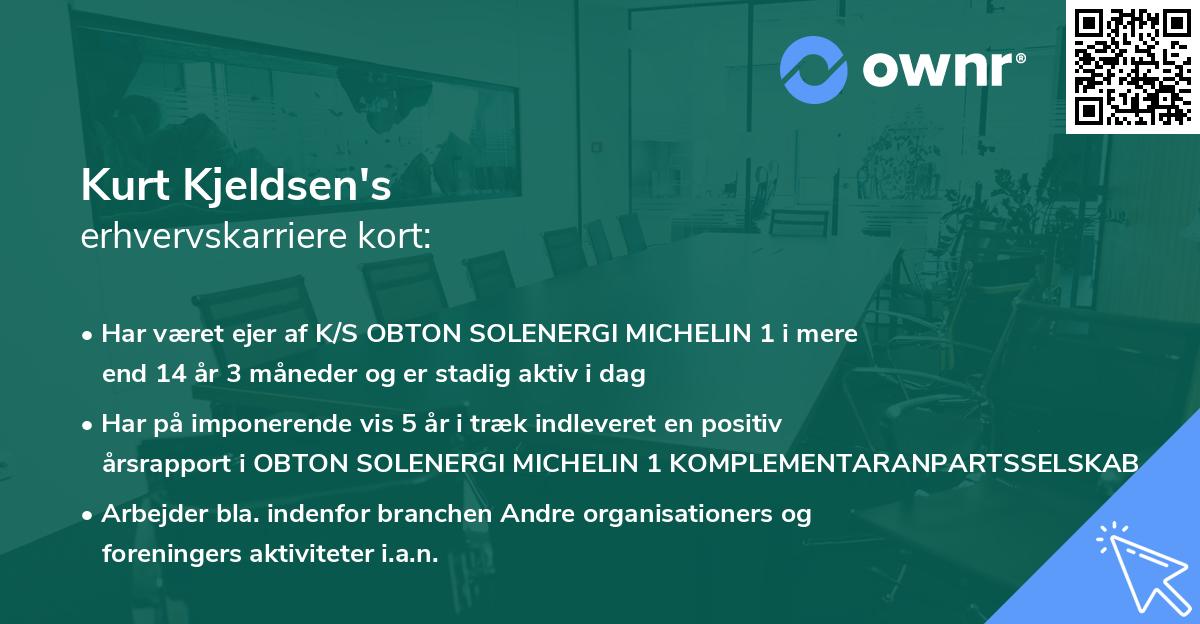 ownr®

Kurt Kjeldsen's
erhvervskarriere kort:

• Har været ejer af K/S OBTON SOLENERGI MICHELIN 1 i mere end 14 år 3 måneder og er stadig aktiv i dag

• Har på imponerende vis 5 år i træk indleveret en positiv årsrapport i OBTON SOLENERGI MICHELIN 1 KOMPLEMENTARANPARTSSELSKAB

• Arbejder bla. indenfor branchen Andre organisationers og foreningers aktiviteter i.a.n.